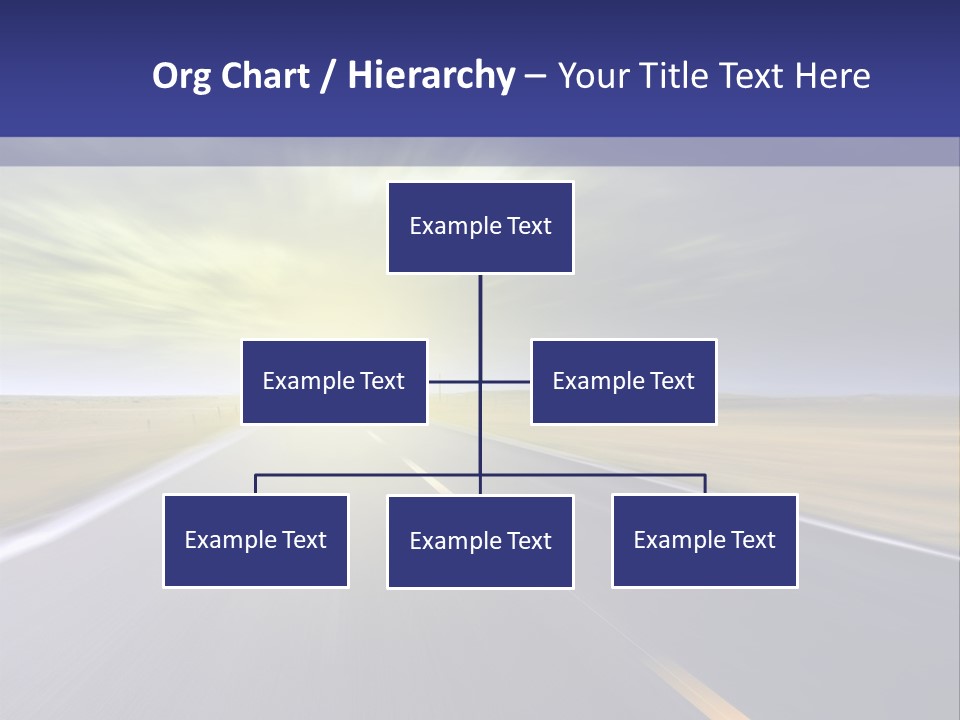 Org Chart / Hierarchy – Your Title Text Here

Example Text

Example Text

Example Text

Example Text

Example Text

Example Text